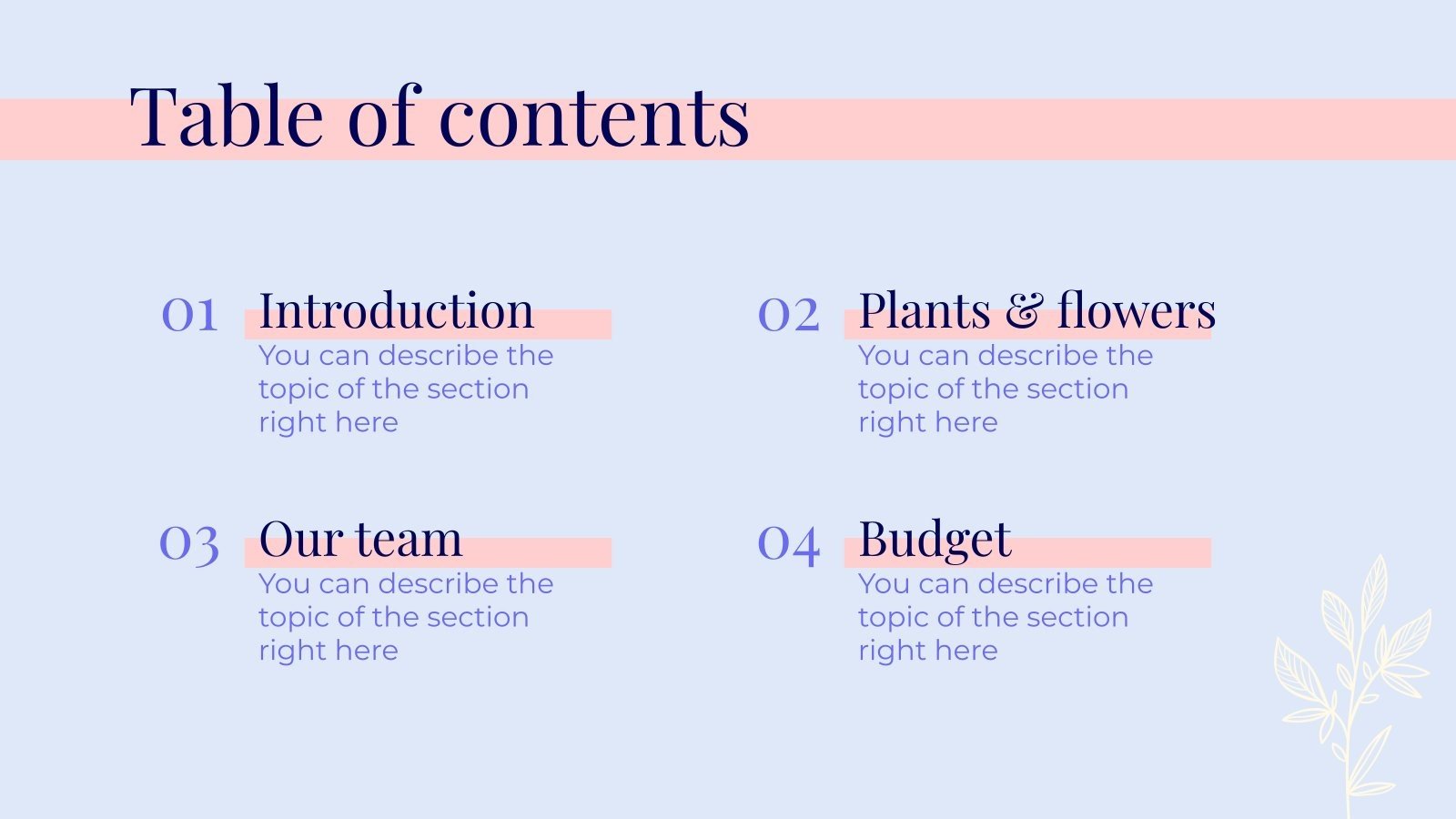 Table of contents

01 Introduction
You can describe the topic of the section right here

02 Plants & flowers
You can describe the topic of the section right here

03 Our team
You can describe the topic of the section right here

04 Budget
You can describe the topic of the section right here